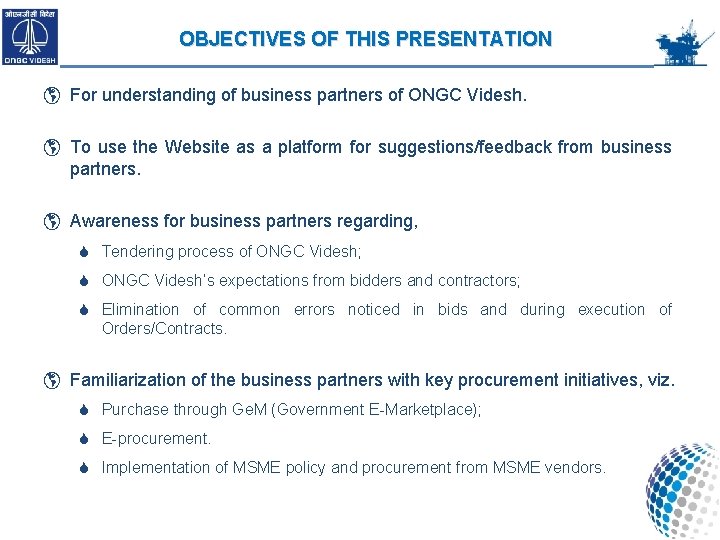 ओएनजीसी विदेश
ONGC VIDESH

OBJECTIVES OF THIS PRESENTATION

For understanding of business partners of ONGC Videsh.

To use the Website as a platform for suggestions/feedback from business partners.

Awareness for business partners regarding,

Tendering process of ONGC Videsh;

ONGC Videsh's expectations from bidders and contractors;

Elimination of common errors noticed in bids and during execution of Orders/Contracts.

Familiarization of the business partners with key procurement initiatives, viz.

Purchase through GeM (Government E-Marketplace);

E-procurement.

Implementation of MSME policy and procurement from MSME vendors.